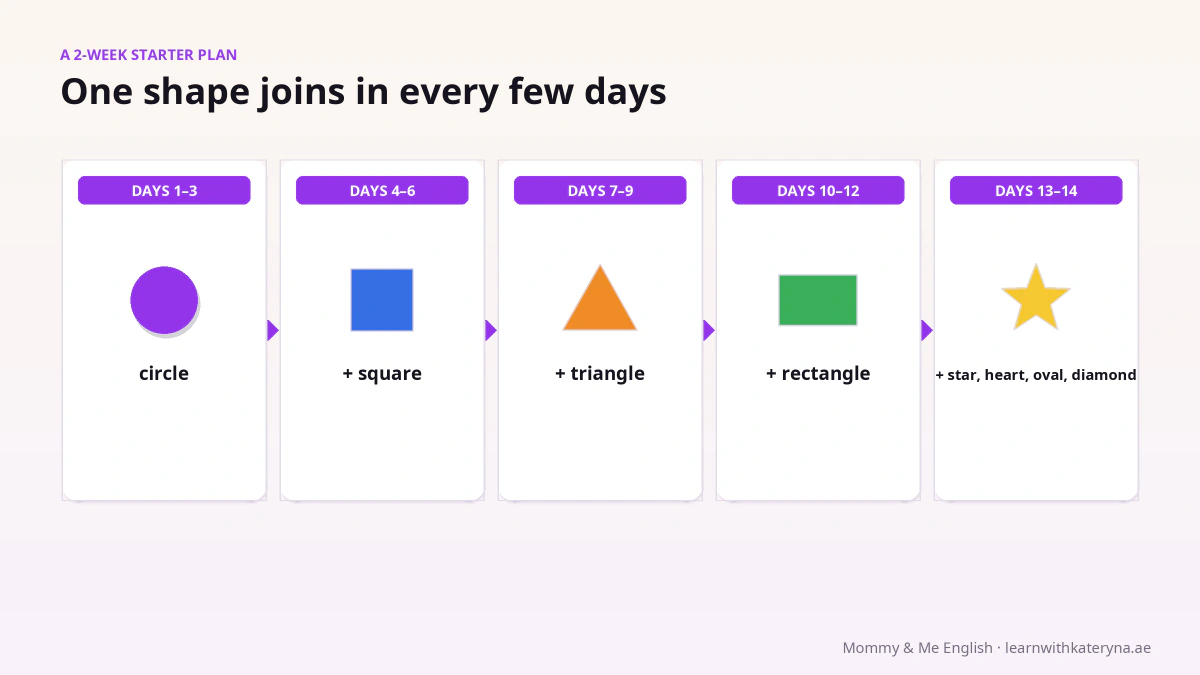 A 2-WEEK STARTER PLAN

One shape joins in every few days

DAYS 1–3

circle

DAYS 4–6

+ square

DAYS 7–9

+ triangle

DAYS 10–12

+ rectangle

DAYS 13–14

+ star, heart, oval, diamond

Mommy & Me English · learnwithkateryna.ae